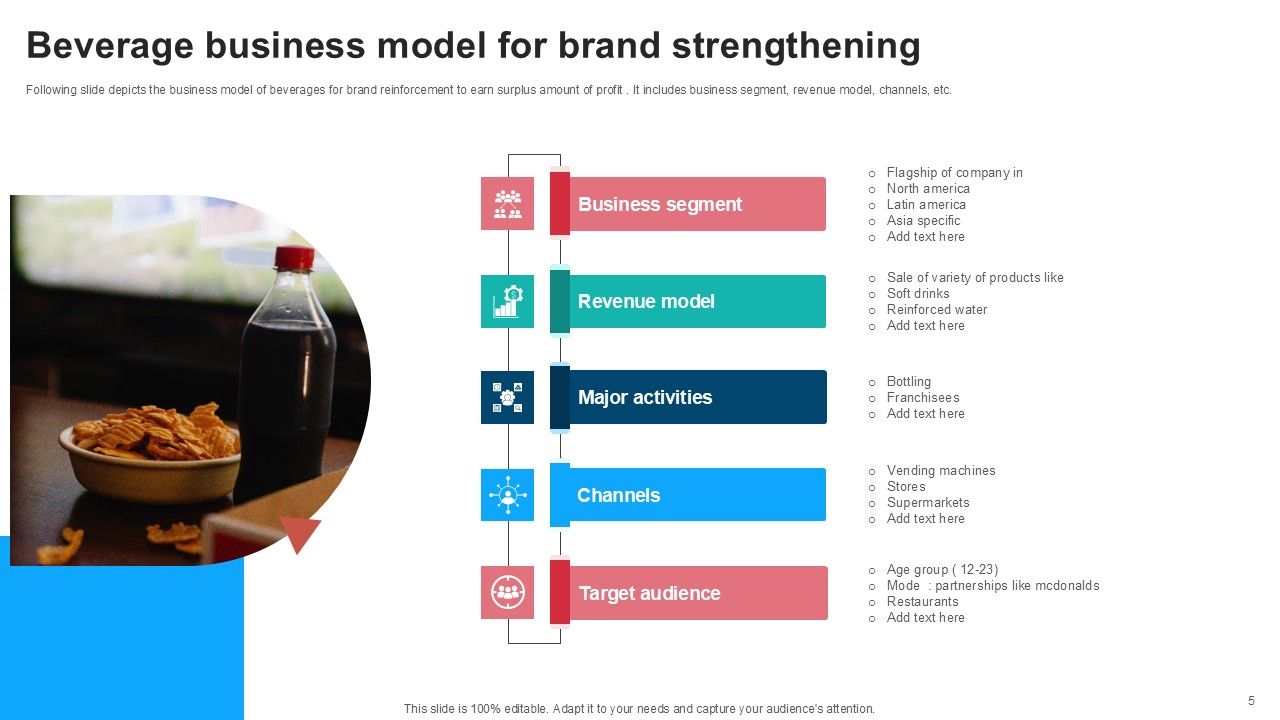 Beverage business model for brand strengthening

Following slide depicts the business model of beverages for brand reinforcement to earn surplus amount of profit . It includes business segment, revenue model, channels, etc.

Business segment

o Flagship of company in
o North america
o Latin america
o Asia specific
o Add text here

Revenue model

o Sale of variety of products like
o Soft drinks
o Reinforced water
o Add text here

Major activities

o Bottling
o Franchisees
o Add text here

Channels

o Vending machines
o Stores
o Supermarkets
o Add text here

Target audience

o Age group ( 12-23)
o Mode : partnerships like mcdonalds
o Restaurants
o Add text here

This slide is 100% editable. Adapt it to your needs and capture your audience's attention.

5